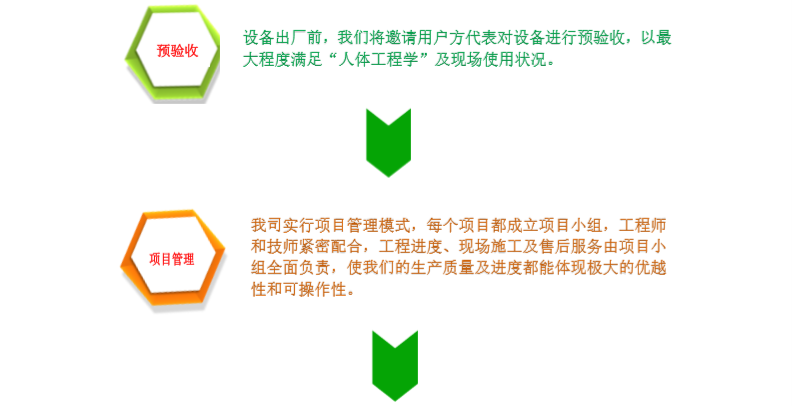 预验收

设备出厂前，我们将邀请用户方代表对设备进行预验收，以最大程度满足“人体工程学”及现场使用状况。

项目管理

我司实行项目管理模式，每个项目都成立项目小组，工程师和技师紧密配合，工程进度、现场施工及售后服务由项目小组全面负责，使我们的生产质量及进度都能体现极大的优越性和可操作性。